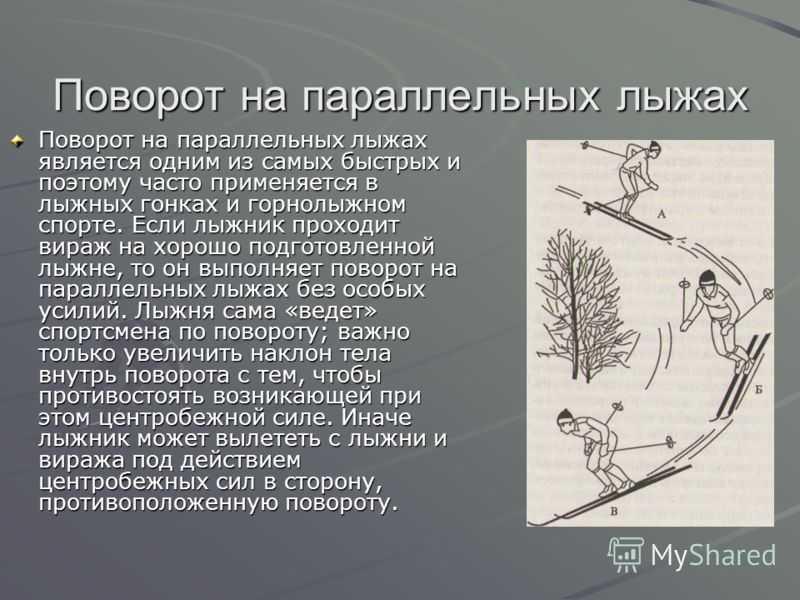 Поворот на параллельных лыжах

Поворот на параллельных лыжах является одним из самых быстрых и поэтому часто применяется в лыжных гонках и горнолыжном спорте. Если лыжник проходит вираж на хорошо подготовленной лыжне, то он выполняет поворот на параллельных лыжах без особых усилий. Лыжня сама «ведет» спортсмена по повороту; важно только увеличить наклон тела внутрь поворота с тем, чтобы противостоять возникающей при этом центробежной силе. Иначе лыжник может вылететь с лыжни и виража под действием центробежных сил в сторону, противоположенную повороту.

А

Б

В

MyShared